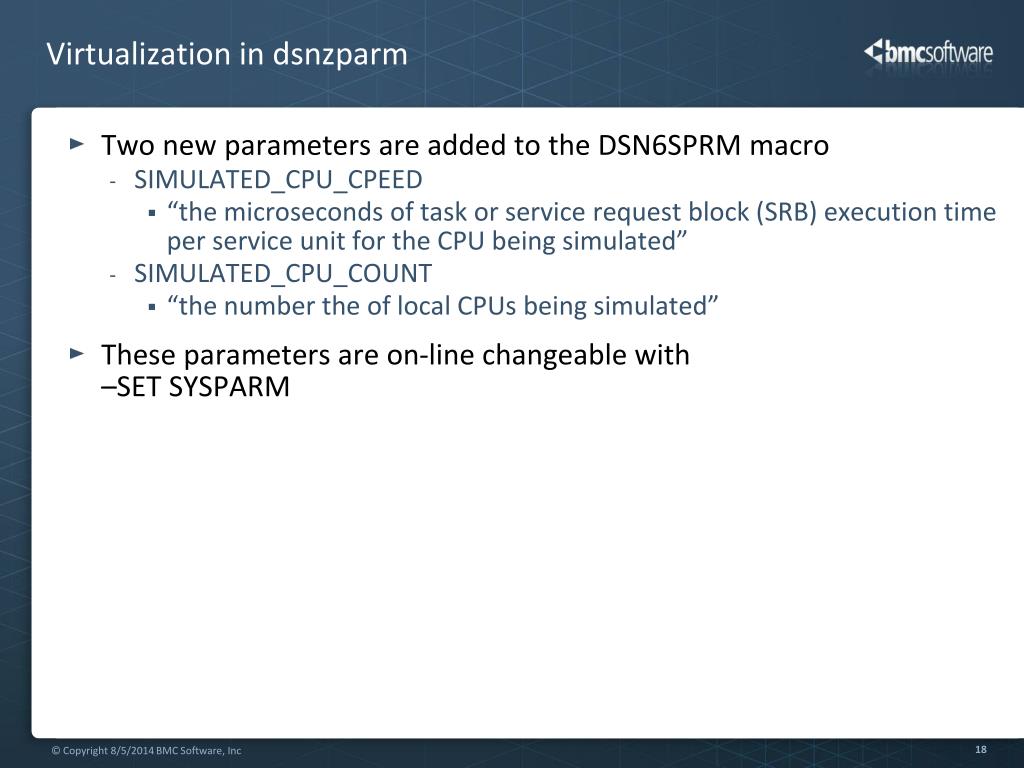 Virtualization in dsnzparm

bmcsoftware

► Two new parameters are added to the DSN6SPRM macro
- SIMULATED_CPU_CPEED
▪ “the microseconds of task or service request block (SRB) execution time per service unit for the CPU being simulated”
- SIMULATED_CPU_COUNT
▪ “the number the of local CPUs being simulated”

► These parameters are on-line changeable with
–SET SYSPARM

© Copyright 8/5/2014 BMC Software, Inc

18